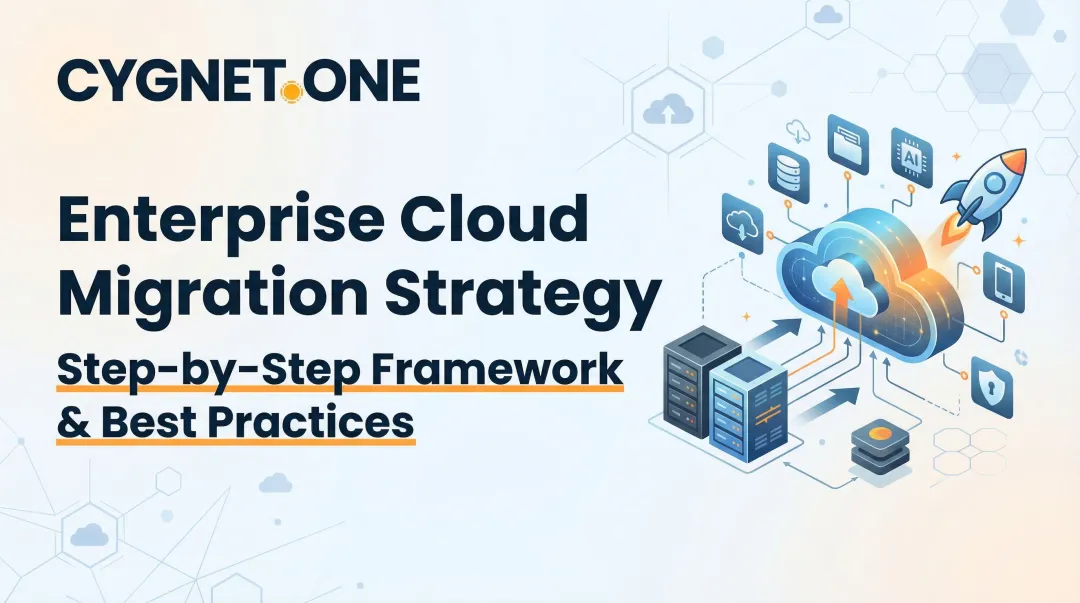 CYGNET.ONE

Enterprise Cloud Migration Strategy

Step-by-Step Framework & Best Practices

AI